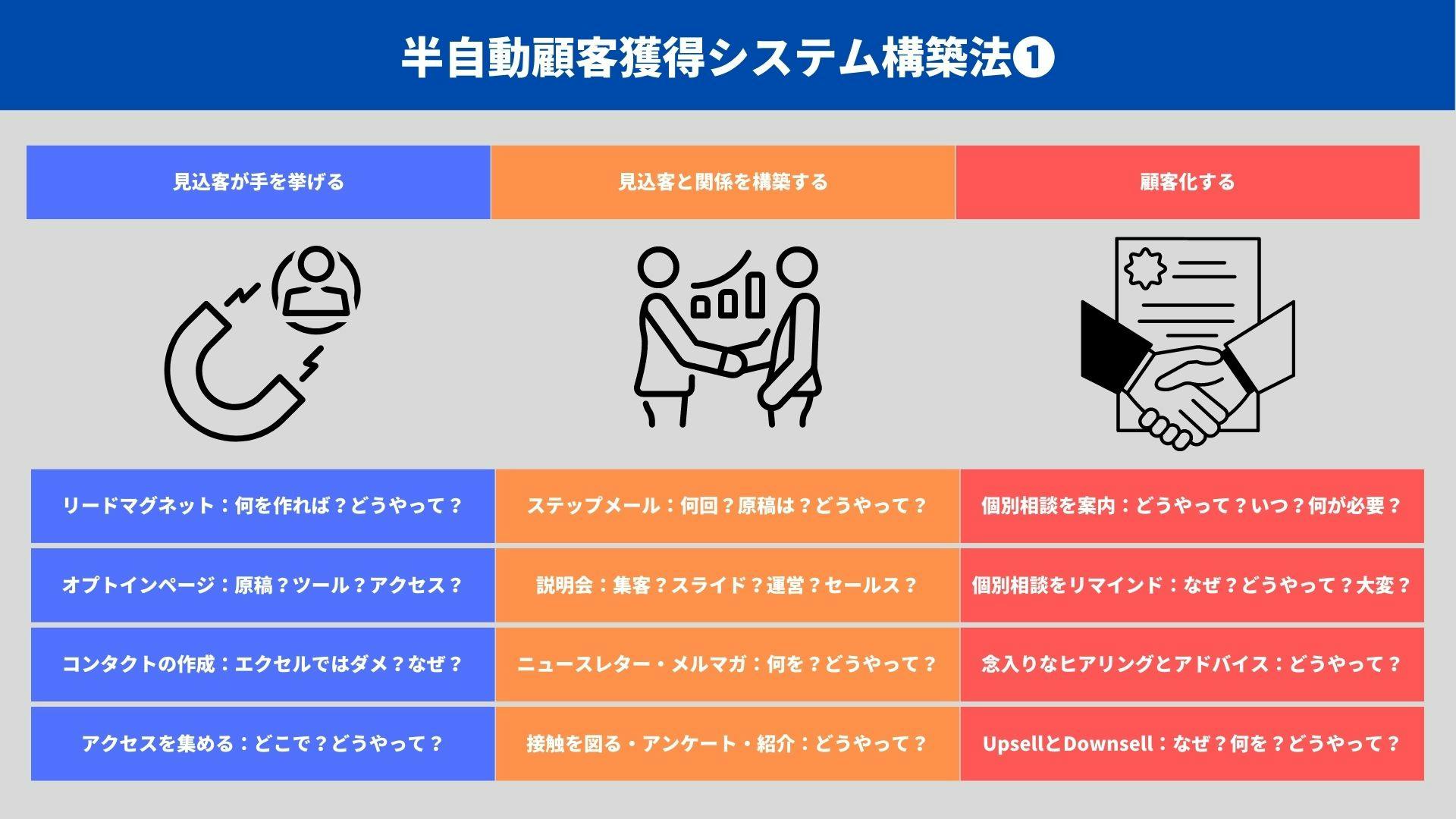 半自動顧客獲得システム構築法❶

| 見込客が手を挙げる | 見込客と関係を構築する | 顧客化する |
|---|---|---|
| リードマグネット：何を作れば？どうやって？ | ステップメール：何回？原稿は？どうやって？ | 個別相談を案内：どうやって？いつ？何が必要？ |
| オプトインページ：原稿？ツール？アクセス？ | 説明会：集客？スライド？運営？セールス？ | 個別相談をリマインド：なぜ？どうやって？大変？ |
| コンタクトの作成：エクセルではダメ？なぜ？ | ニュースレター・メルマガ：何を？どうやって？ | 念入りなヒアリングとアドバイス：どうやって？ |
| アクセスを集める：どこで？どうやって？ | 接触を図る・アンケート・紹介：どうやって？ | UpsellとDownsell：なぜ？何を？どうやって？ |